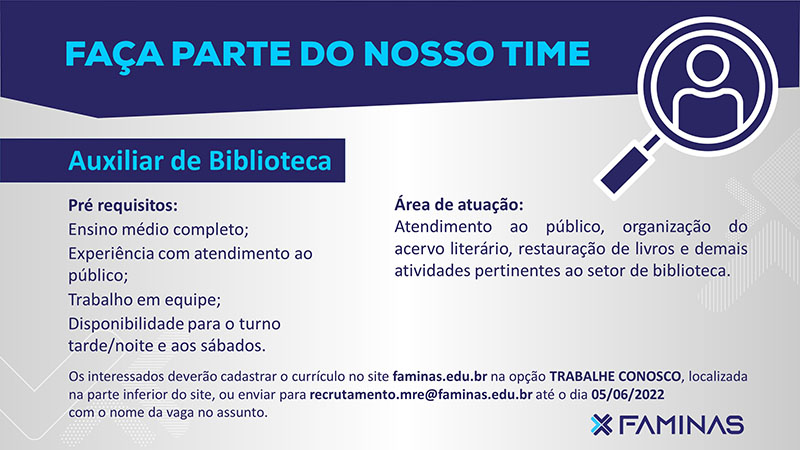 FAÇA PARTE DO NOSSO TIME

Auxiliar de Biblioteca

Pré requisitos:
Ensino médio completo;
Experiência com atendimento ao público;
Trabalho em equipe;
Disponibilidade para o turno tarde/noite e aos sábados.

Área de atuação:
Atendimento ao público, organização do acervo literário, restauração de livros e demais atividades pertinentes ao setor de biblioteca.

Os interessados deverão cadastrar o currículo no site faminas.edu.br na opção TRABALHE CONOSCO, localizada na parte inferior do site, ou enviar para recrutamento.mre@faminas.edu.br até o dia 05/06/2022 com o nome da vaga no assunto.

FAMINAS